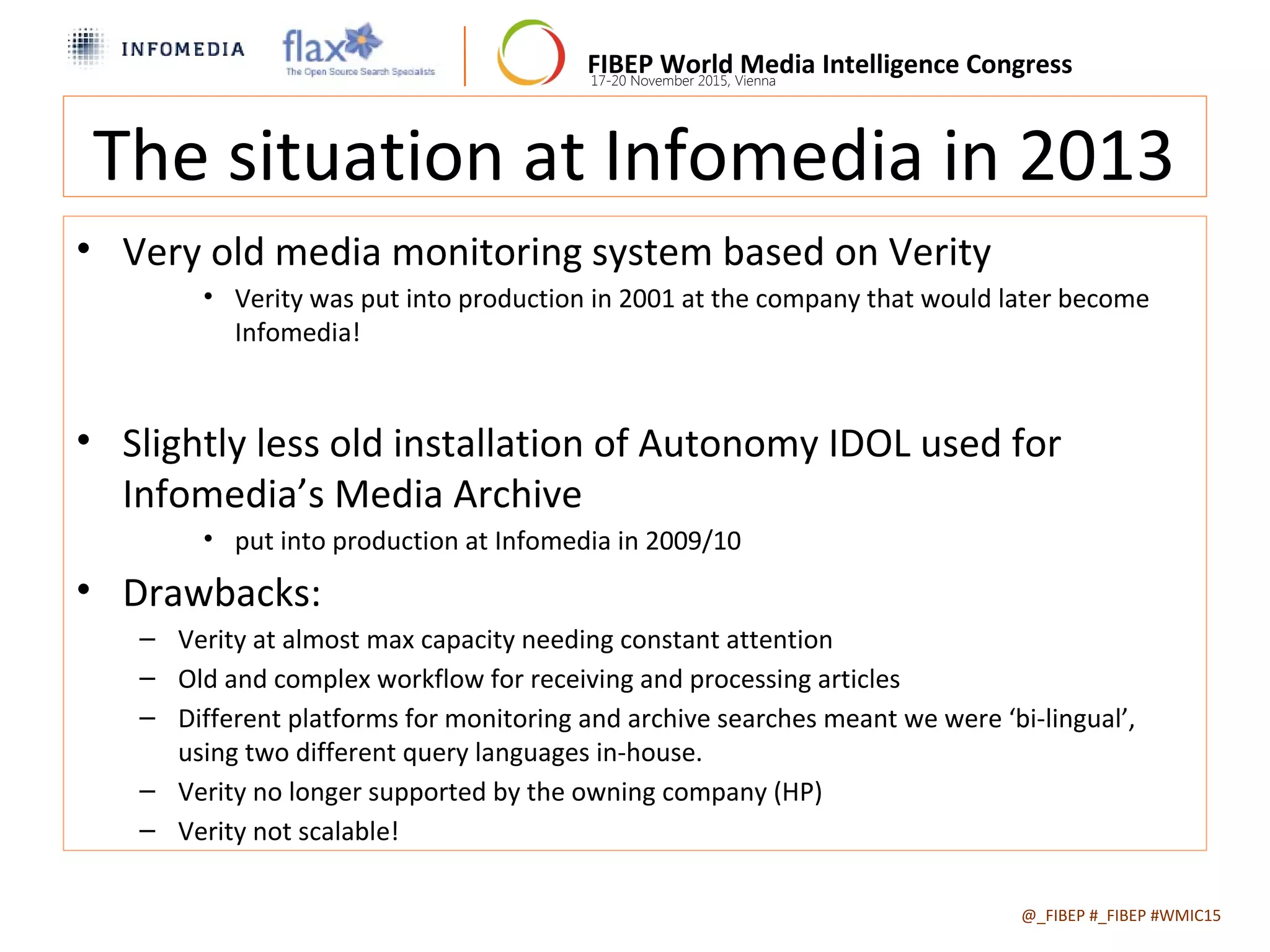 INFOMEDIA

flax
The Open Source Search Specialists

FIBEP World Media Intelligence Congress
17-20 November 2015, Vienna

The situation at Infomedia in 2013

• Very old media monitoring system based on Verity
  • Verity was put into production in 2001 at the company that would later become Infomedia!

• Slightly less old installation of Autonomy IDOL used for Infomedia’s Media Archive
  • put into production at Infomedia in 2009/10

• Drawbacks:
  – Verity at almost max capacity needing constant attention
  – Old and complex workflow for receiving and processing articles
  – Different platforms for monitoring and archive searches meant we were ‘bi-lingual’, using two different query languages in-house.
  – Verity no longer supported by the owning company (HP)
  – Verity not scalable!

@_FIBEP #_FIBEP #WMIC15